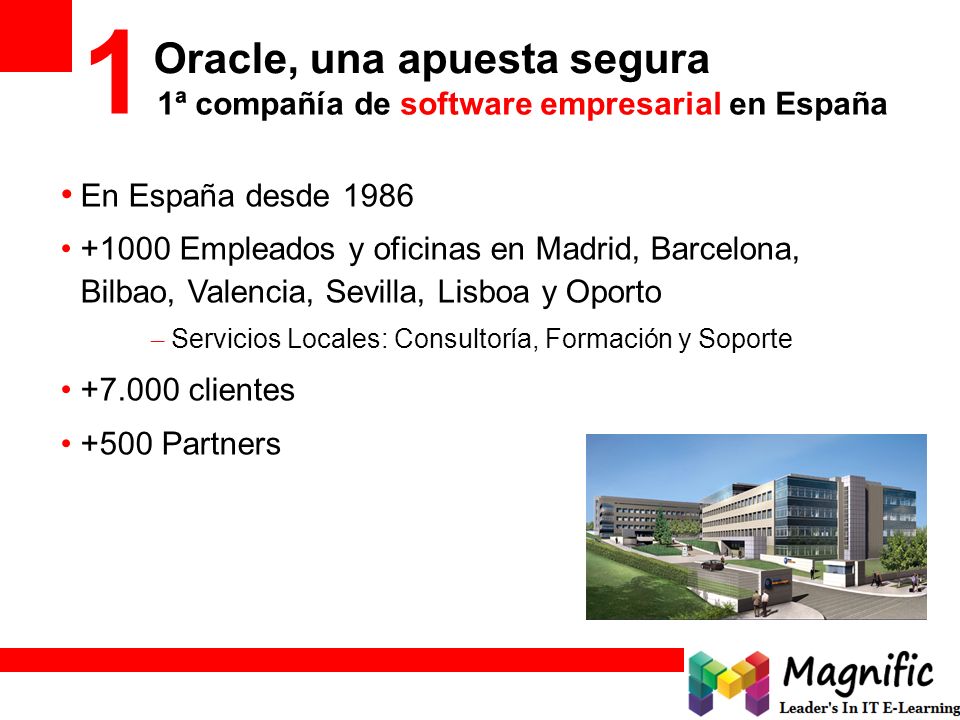 1

Oracle, una apuesta segura
1ª compañía de software empresarial en España

• En España desde 1986
• +1000 Empleados y oficinas en Madrid, Barcelona, Bilbao, Valencia, Sevilla, Lisboa y Oporto
– Servicios Locales: Consultoría, Formación y Soporte
• +7.000 clientes
• +500 Partners

Magnific
Leader's In IT E-Learning